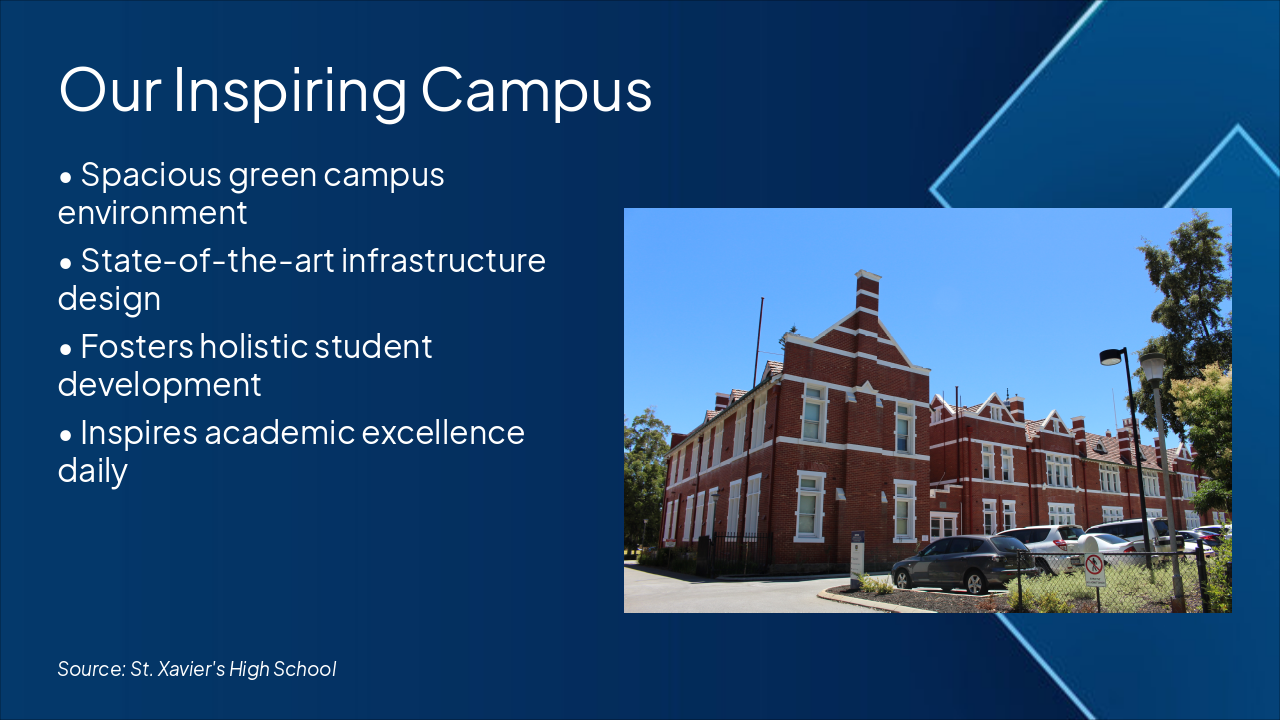 Our Inspiring Campus

• Spacious green campus environment

• State-of-the-art infrastructure design

• Fosters holistic student development

• Inspires academic excellence daily

Source: St. Xavier's High School